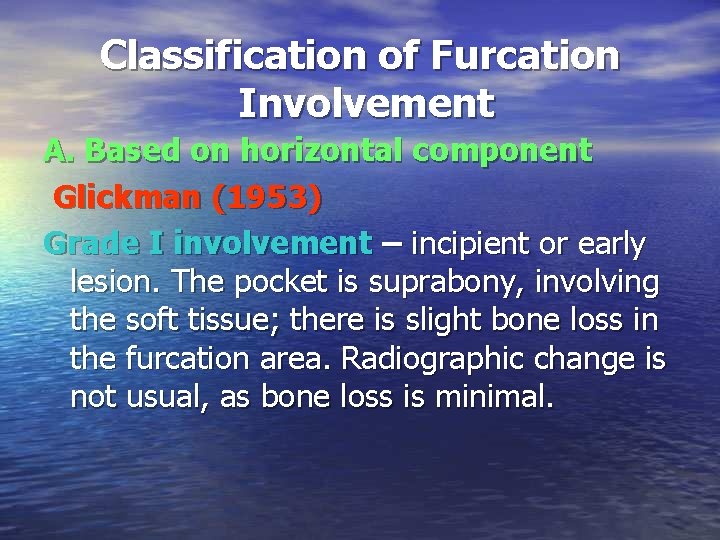 Classification of Furcation Involvement

A. Based on horizontal component

Glickman (1953)

Grade I involvement – incipient or early lesion. The pocket is suprabony, involving the soft tissue; there is slight bone loss in the furcation area. Radiographic change is not usual, as bone loss is minimal.